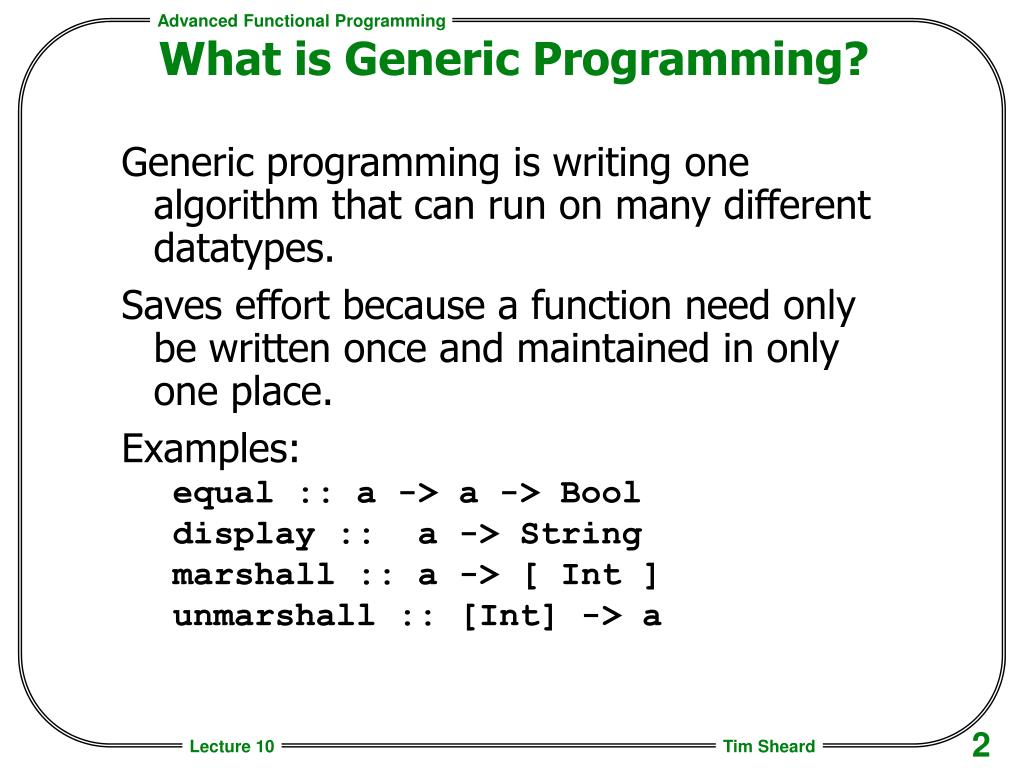 Advanced Functional Programming

What is Generic Programming?

Generic programming is writing one algorithm that can run on many different datatypes.

Saves effort because a function need only be written once and maintained in only one place.

Examples:
equal :: a -> a -> Bool
display :: a -> String
marshall :: a -> [ Int ]
unmarshall :: [Int] -> a

Lecture 10

Tim Sheard

2